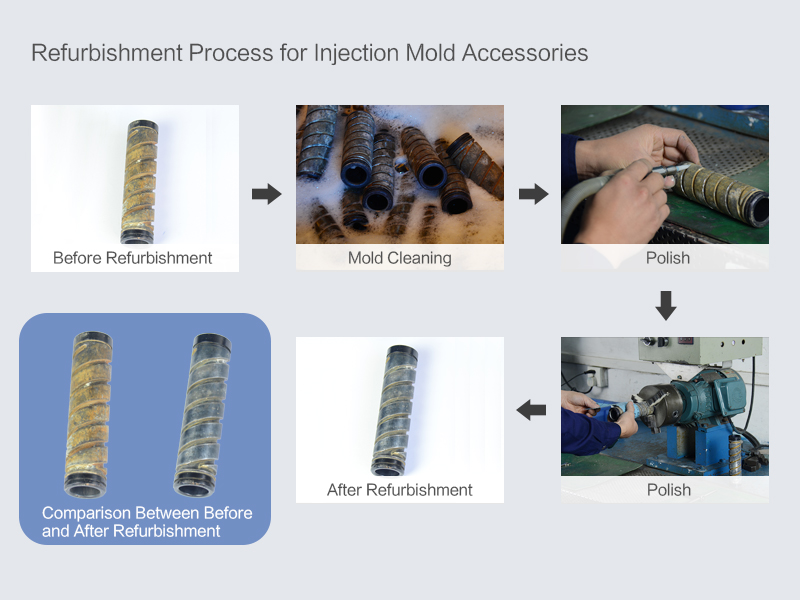 Refurbishment Process for Injection Mold Accessories

Before Refurbishment

Mold Cleaning

Polish

Polish

After Refurbishment

Comparison Between Before and After Refurbishment